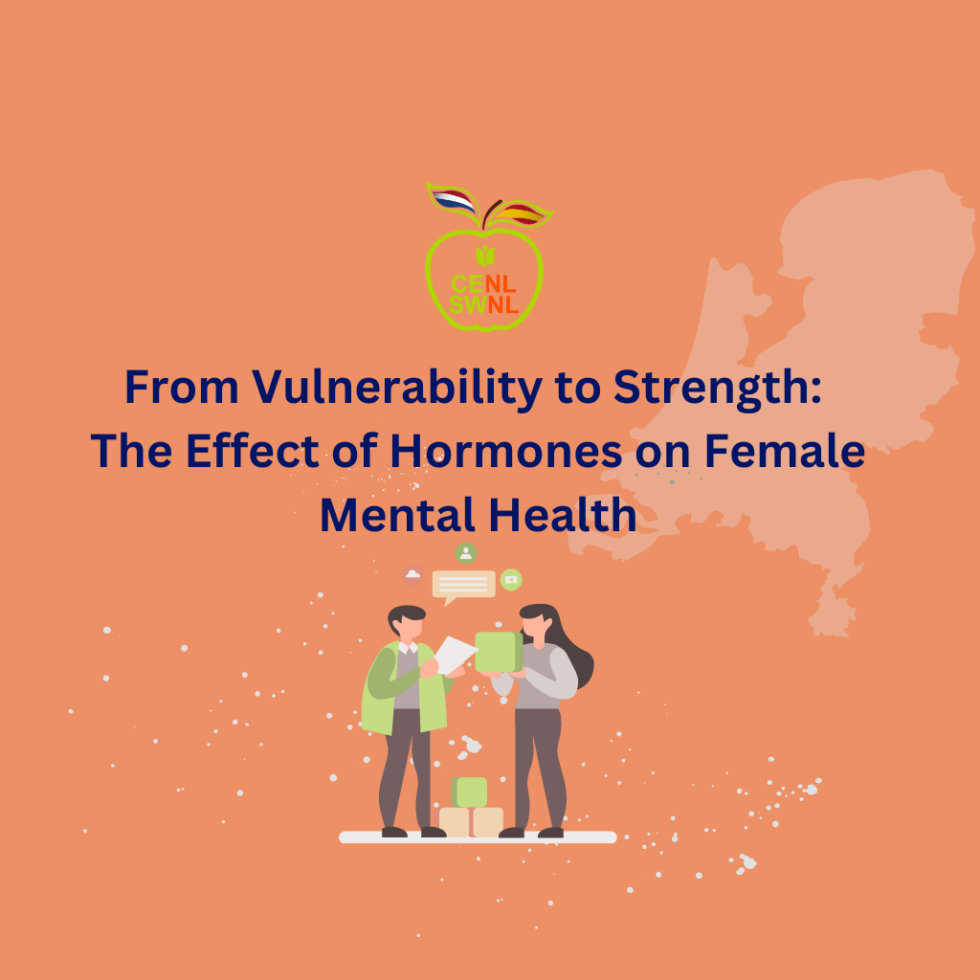 CENL
SWNL

From Vulnerability to Strength: The Effect of Hormones on Female Mental Health